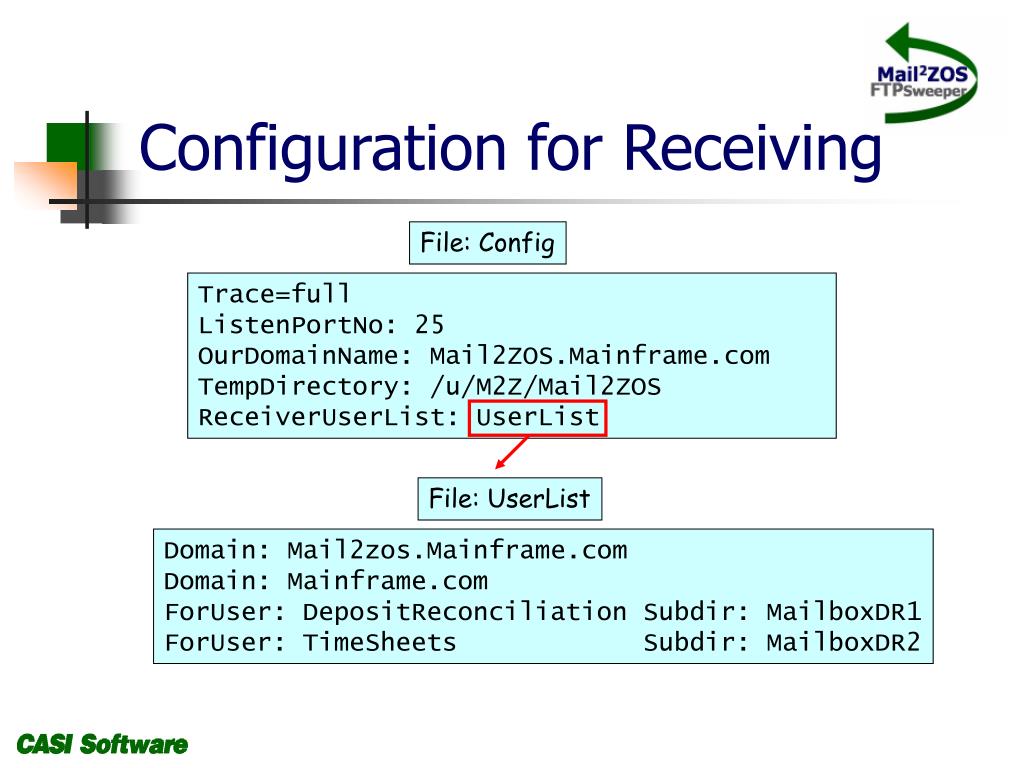 Mail²ZOS
FTPSweeper

Configuration for Receiving

File: Config

Trace=full
ListenPortNo: 25
OurDomainName: Mail2ZOS.Mainframe.com
TempDirectory: /u/M2Z/Mail2ZOS
ReceiverUserList: UserList

File: UserList

Domain: Mail2zos.Mainframe.com
Domain: Mainframe.com
ForUser: DepositReconciliation Subdir: MailboxDR1
ForUser: TimeSheets Subdir: MailboxDR2

CASI Software